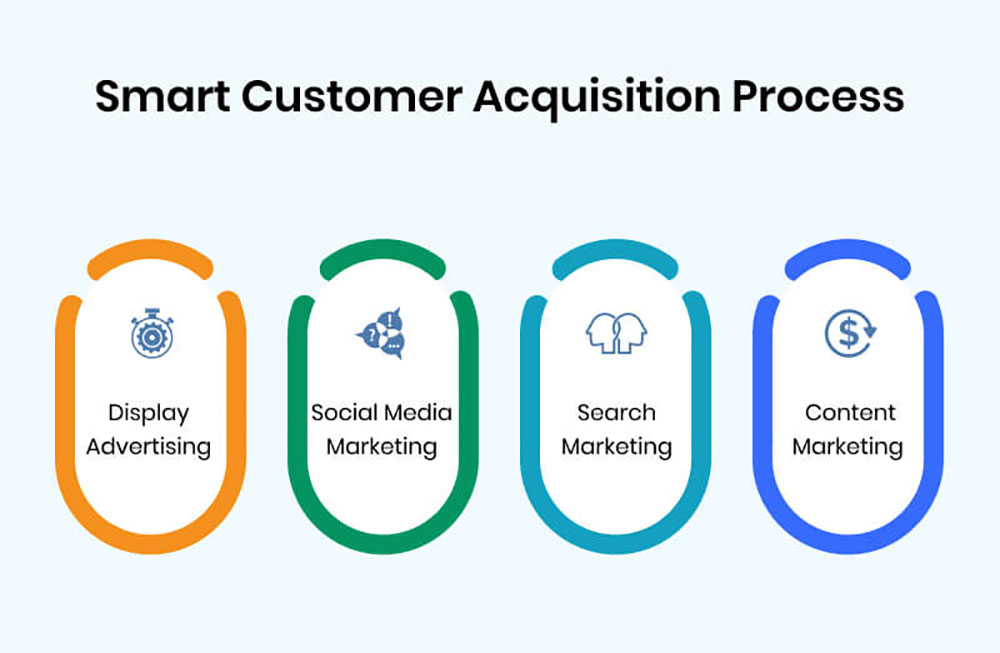 Smart Customer Acquisition Process

Display Advertising

Social Media Marketing

Search Marketing

Content Marketing